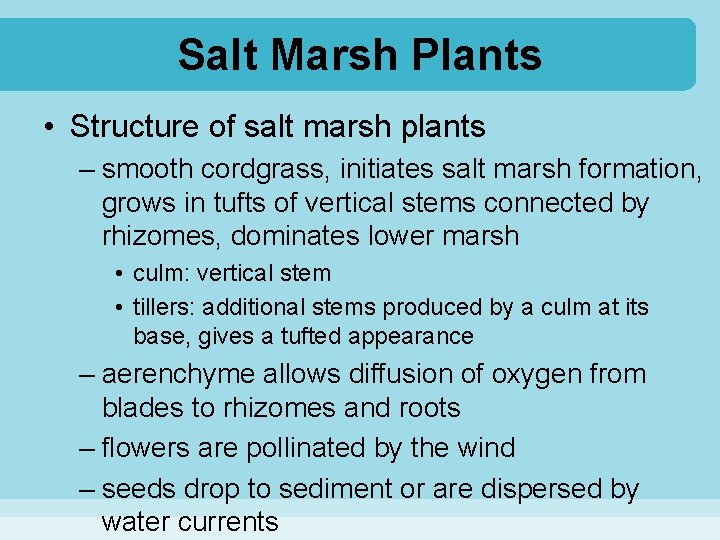 Salt Marsh Plants

• Structure of salt marsh plants

– smooth cordgrass, initiates salt marsh formation, grows in tufts of vertical stems connected by rhizomes, dominates lower marsh

• culm: vertical stem

• tillers: additional stems produced by a culm at its base, gives a tufted appearance

– aerenchyme allows diffusion of oxygen from blades to rhizomes and roots

– flowers are pollinated by the wind

– seeds drop to sediment or are dispersed by water currents